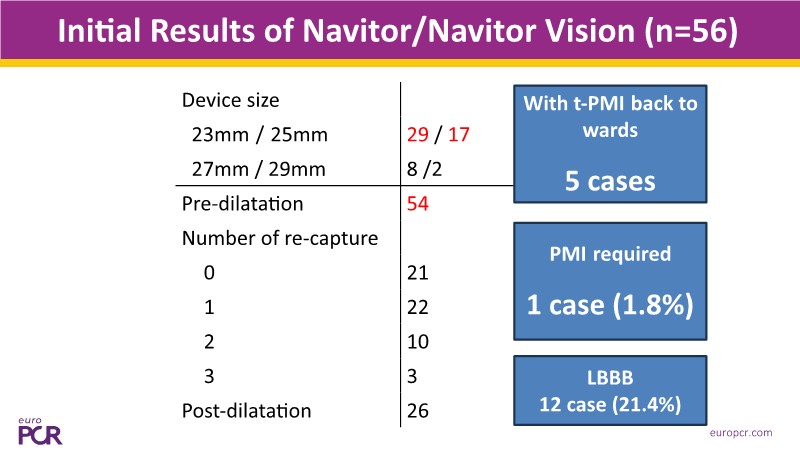 Initial Results of Navitor/Navitor Vision (n=56)

| Device size | |
|---|---|
| 23mm / 25mm | 29 / 17 |
| 27mm / 29mm | 8 /2 |
| Pre-dilatation | 54 |
| Number of re-capture | |
| 0 | 21 |
| 1 | 22 |
| 2 | 10 |
| 3 | 3 |
| Post-dilatation | 26 |

With t-PMI back to wards

5 cases

PMI required

1 case (1.8%)

LBBB
12 case (21.4%)

euro PCR

europcr.com